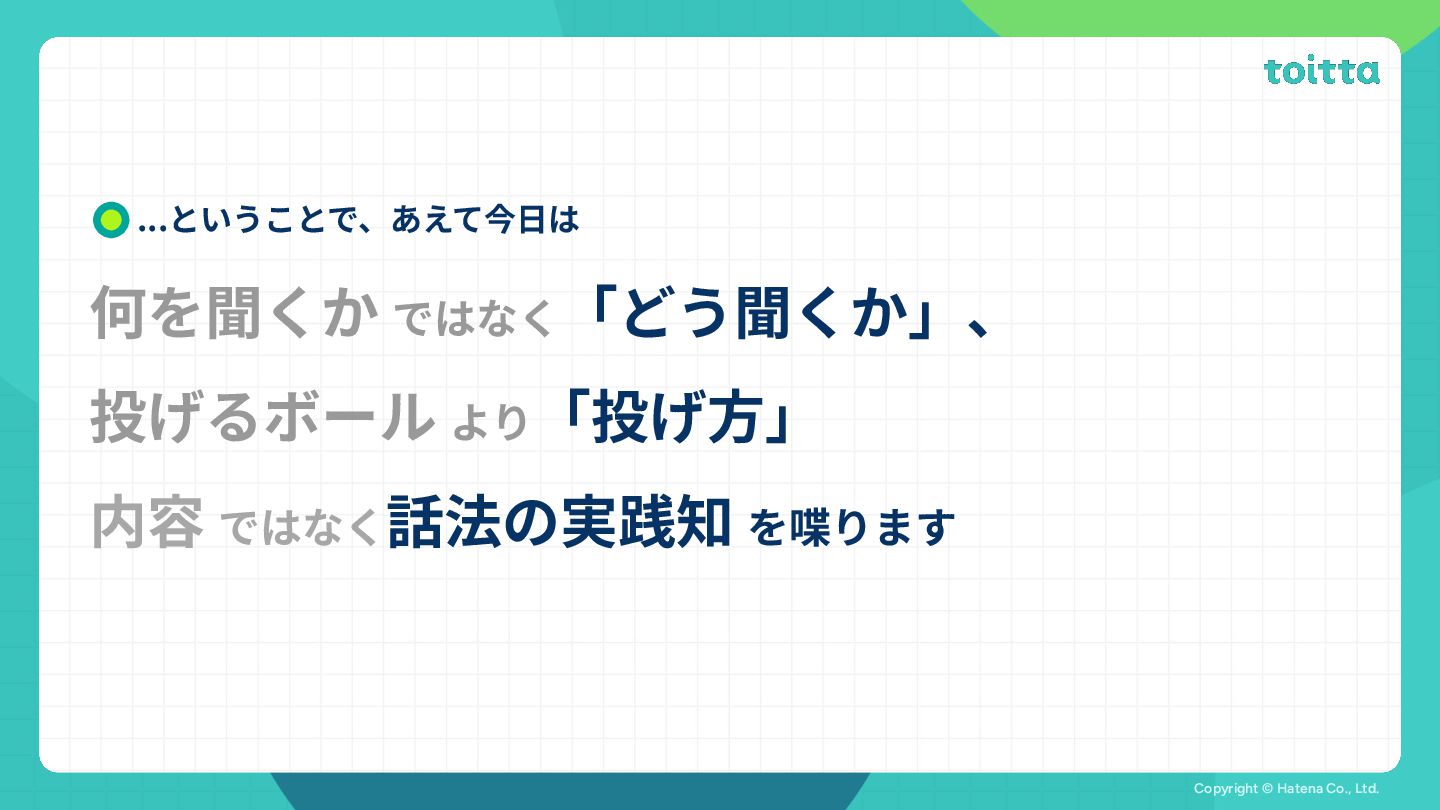 toitta

...ということで、あえて今日は

何を聞くか ではなく 「どう聞くか」、

投げるボール より 「投げ方」

内容 ではなく 話法の実践知 を喋ります

Copyright © Hatena Co., Ltd.